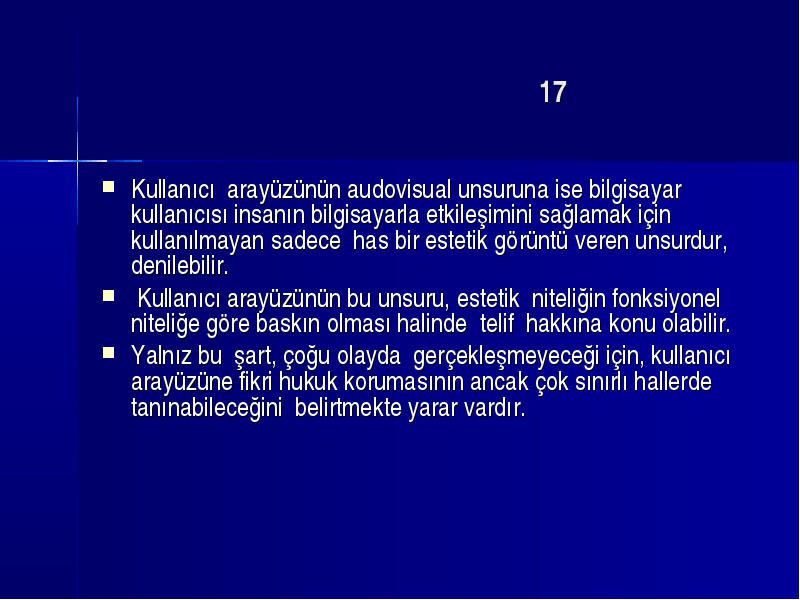 17

▪ Kullanıcı arayüzünün audovisual unsuruna ise bilgisayar kullanıcısı insanın bilgisayarla etkileşimini sağlamak için kullanılmayan sadece has bir estetik görüntü veren unsurdur, denilebilir.

▪ Kullanıcı arayüzünün bu unsuru, estetik niteliğin fonksiyonel niteliğe göre baskın olması halinde telif hakkına konu olabilir.

▪ Yalnız bu şart, çoğu olayda gerçekleşmeyeceği için, kullanıcı arayüzüne fikri hukuk korumasının ancak çok sınırlı hallerde tanınabileceğini belirtmekte yarar vardır.